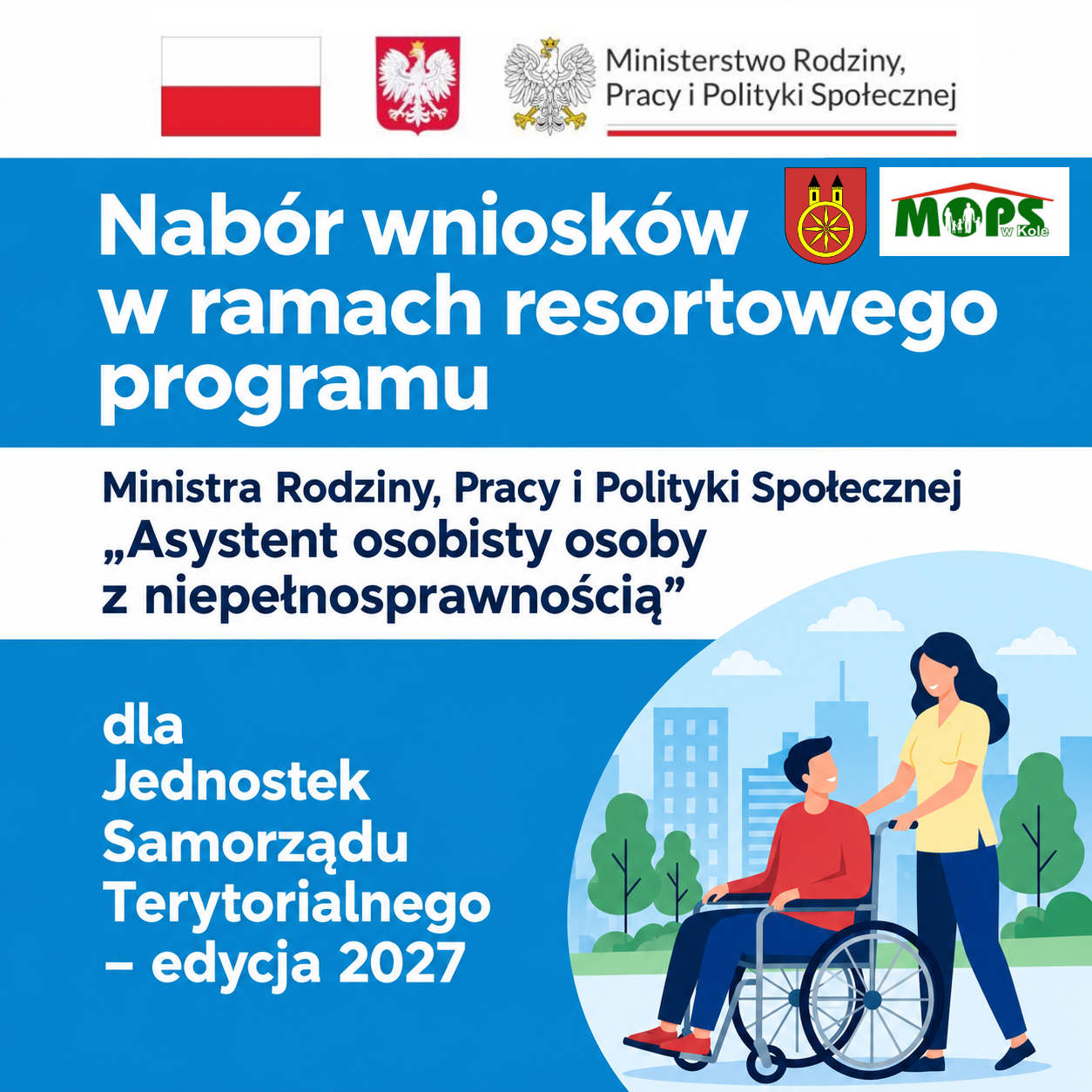 Ministerstwo Rodziny, Pracy i Polityki Społecznej

MOPS w Kole

Nabór wniosków w ramach resortowego programu

Ministra Rodziny, Pracy i Polityki Społecznej „Asystent osobisty osoby z niepełnosprawnością”

dla Jednostek Samorządu Terytorialnego – edycja 2027